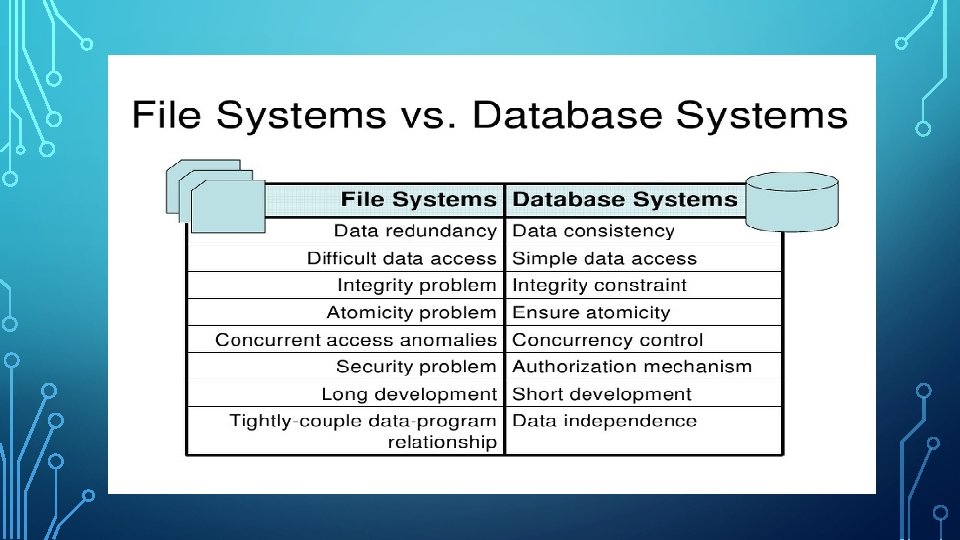 File Systems vs. Database Systems

| File Systems | Database Systems |
|---|---|
| Data redundancy | Data consistency |
| Difficult data access | Simple data access |
| Integrity problem | Integrity constraint |
| Atomicity problem | Ensure atomicity |
| Concurrent access anomalies | Concurrency control |
| Security problem | Authorization mechanism |
| Long development | Short development |
| Tightly-couple data-program relationship | Data independence |